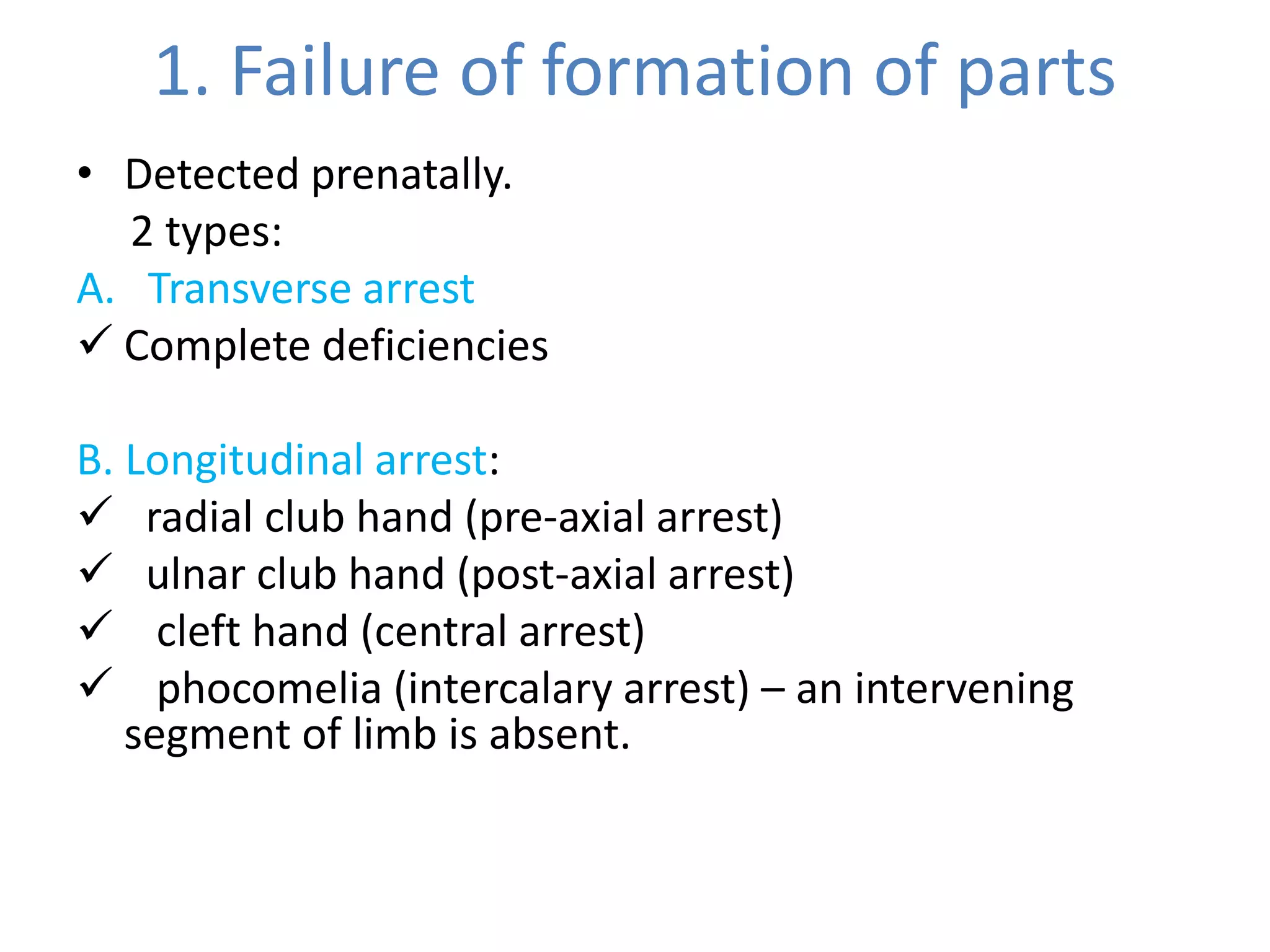 1. Failure of formation of parts

• Detected prenatally.

2 types:

A. Transverse arrest

✓ Complete deficiencies

B. Longitudinal arrest:

✓ radial club hand (pre-axial arrest)

✓ ulnar club hand (post-axial arrest)

✓ cleft hand (central arrest)

✓ phocomelia (intercalary arrest) – an intervening segment of limb is absent.